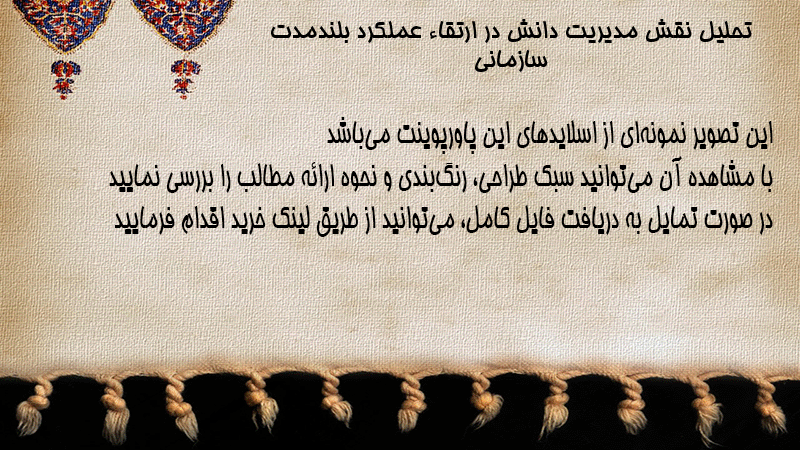 تحلیل نقش مدیریت دانش در ارتقاء عملکرد بلندمدت سازمانی

این تصویر نمونه‌ای از اسلایدهای این پاورپوینت می‌باشد
با مشاهده آن می‌توانید سبک طراحی، رنگ‌بندی و نحوه ارائه مطالب را بررسی نمایید
در صورت تمایل به دریافت فایل کامل، می‌توانید از طریق لینک خرید اقدام فرمایید